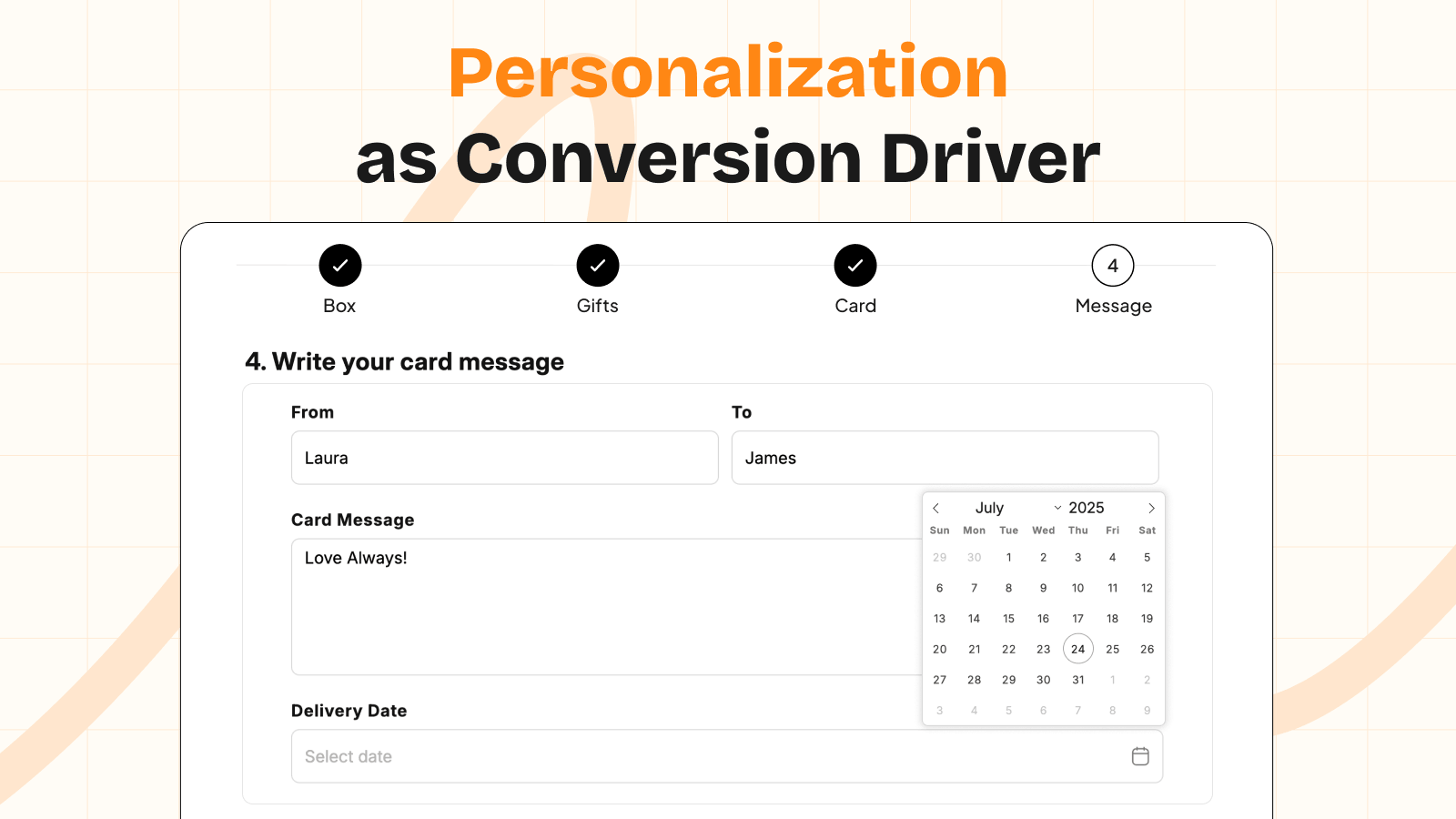 Personalization
as Conversion Driver

Box
Gifts
Card
4
Message

4. Write your card message

From
Laura

To
James

Card Message
Love Always!

July 2025

| Sun | Mon | Tue | Wed | Thu | Fri | Sat |
|---|---|---|---|---|---|---|
| 29 | 30 | 1 | 2 | 3 | 4 | 5 |
| 6 | 7 | 8 | 9 | 10 | 11 | 12 |
| 13 | 14 | 15 | 16 | 17 | 18 | 19 |
| 20 | 21 | 22 | 23 | 24 | 25 | 26 |
| 27 | 28 | 29 | 30 | 31 | 1 | 2 |
| 3 | 4 | 5 | 6 | 7 | 8 | 9 |

Delivery Date
Select date